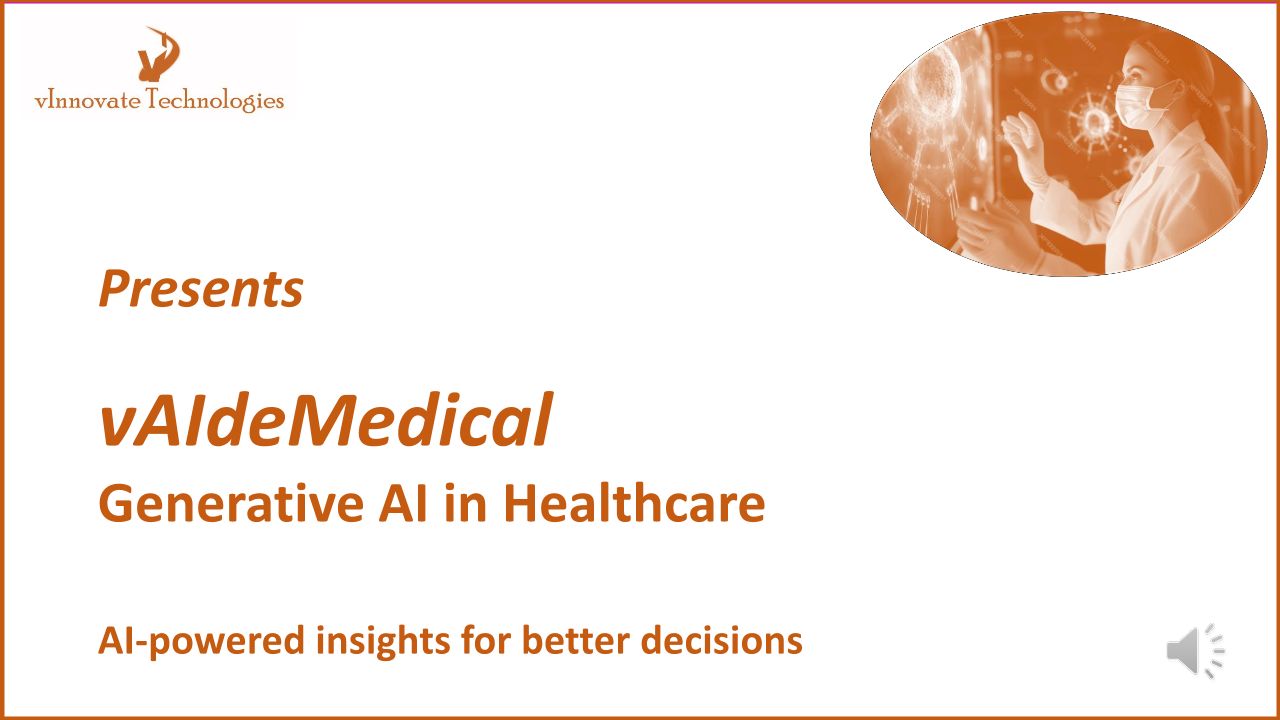 vInnovate Technologies

Presents

vAIdeMedical
Generative AI in Healthcare

AI-powered insights for better decisions